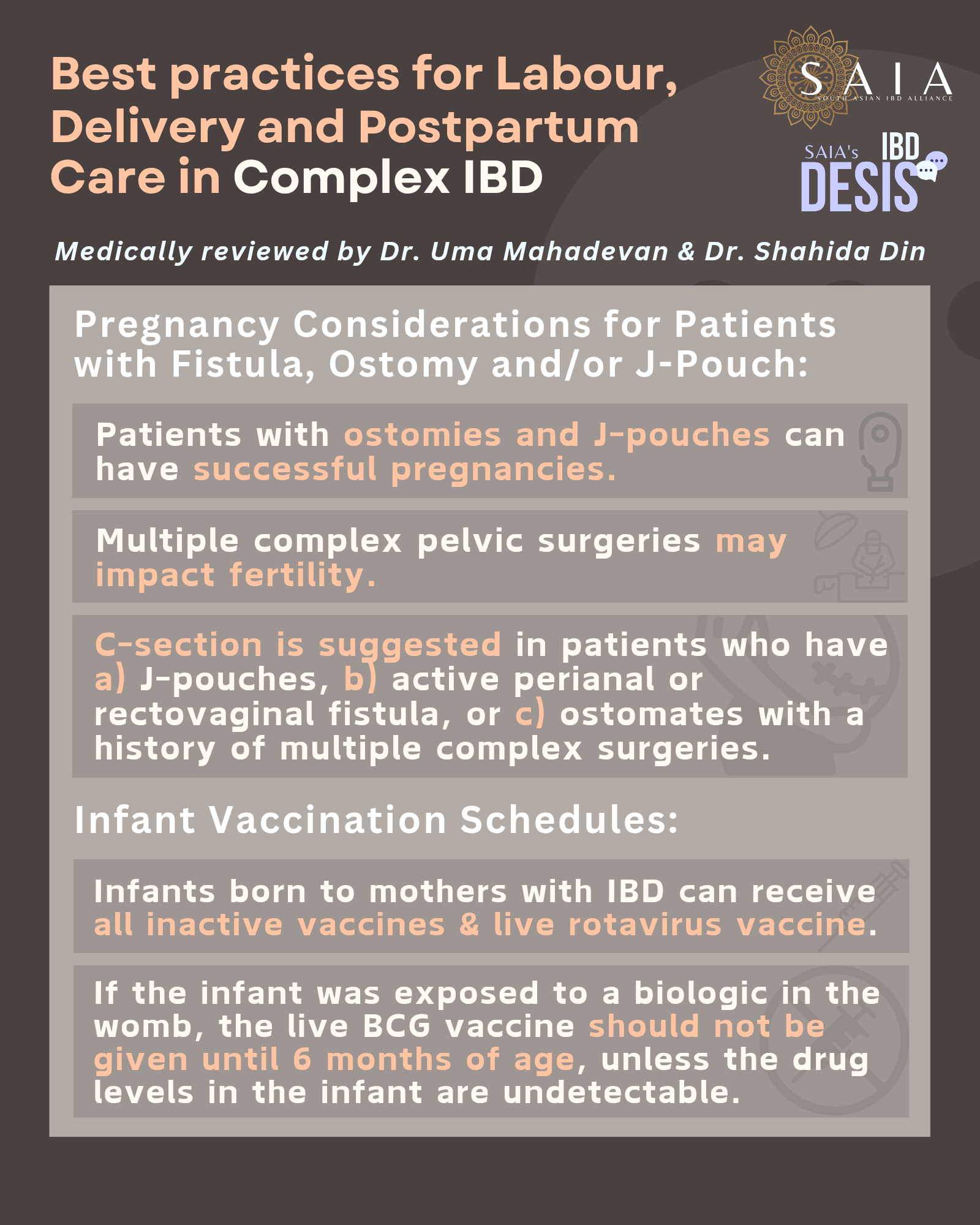 Best practices for Labour, Delivery and Postpartum Care in Complex IBD

SAIA
SOUTH ASIAN IBD ALLIANCE

SAIA's IBD DESIS

Medically reviewed by Dr. Uma Mahadevan & Dr. Shahida Din

Pregnancy Considerations for Patients with Fistula, Ostomy and/or J-Pouch:

Patients with ostomies and J-pouches can have successful pregnancies.

Multiple complex pelvic surgeries may impact fertility.

C-section is suggested in patients who have a) J-pouches, b) active perianal or rectovaginal fistula, or c) ostomates with a history of multiple complex surgeries.

Infant Vaccination Schedules:

Infants born to mothers with IBD can receive all inactive vaccines & live rotavirus vaccine.

If the infant was exposed to a biologic in the womb, the live BCG vaccine should not be given until 6 months of age, unless the drug levels in the infant are undetectable.